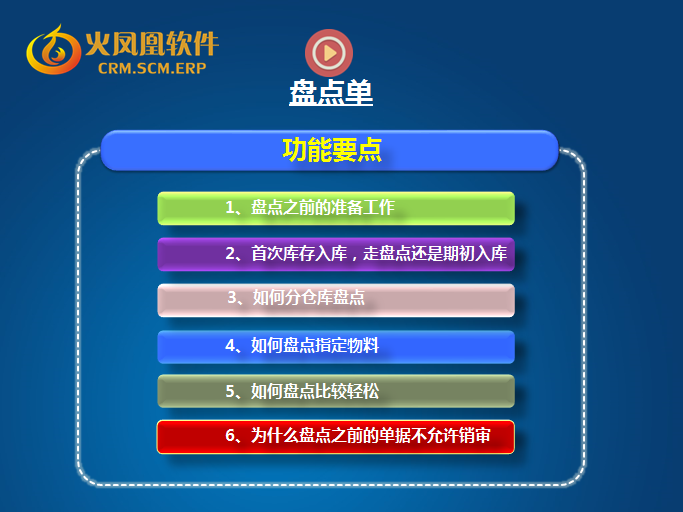 火凤凰软件
CRM.SCM.ERP

盘点单

功能要点

1、盘点之前的准备工作

2、首次库存入库，走盘点还是期初入库

3、如何分仓库盘点

4、如何盘点指定物料

5、如何盘点比较轻松

6、为什么盘点之前的单据不允许销审